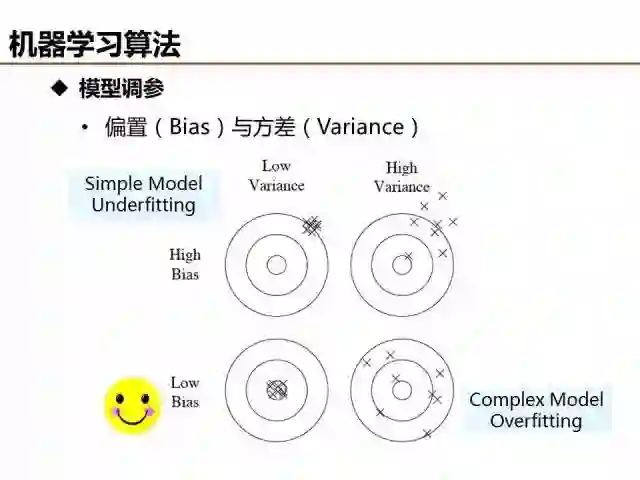 机器学习算法

◆ 模型调参

• 偏置（Bias）与方差（Variance）

Simple Model
Underfitting

Low
Variance

High
Variance

High
Bias

Low
Bias

Complex Model
Overfitting